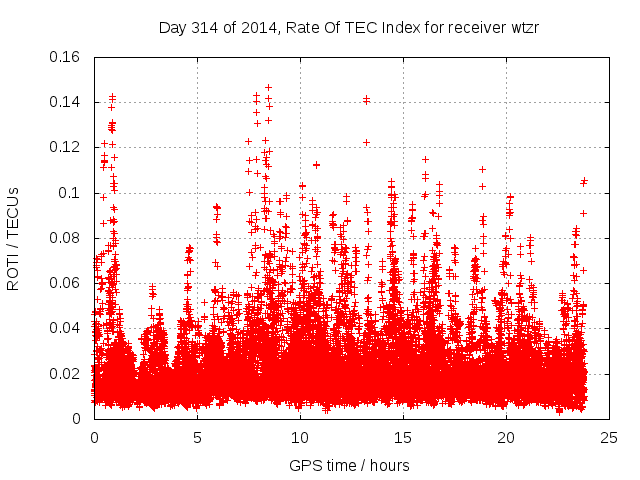 Day 314 of 2014, Rate Of TEC Index for receiver wtzr

ROTI / TECUs

0.16
0.14
0.12
0.1
0.08
0.06
0.04
0.02
0

0
5
10
15
20
25

GPS time / hours